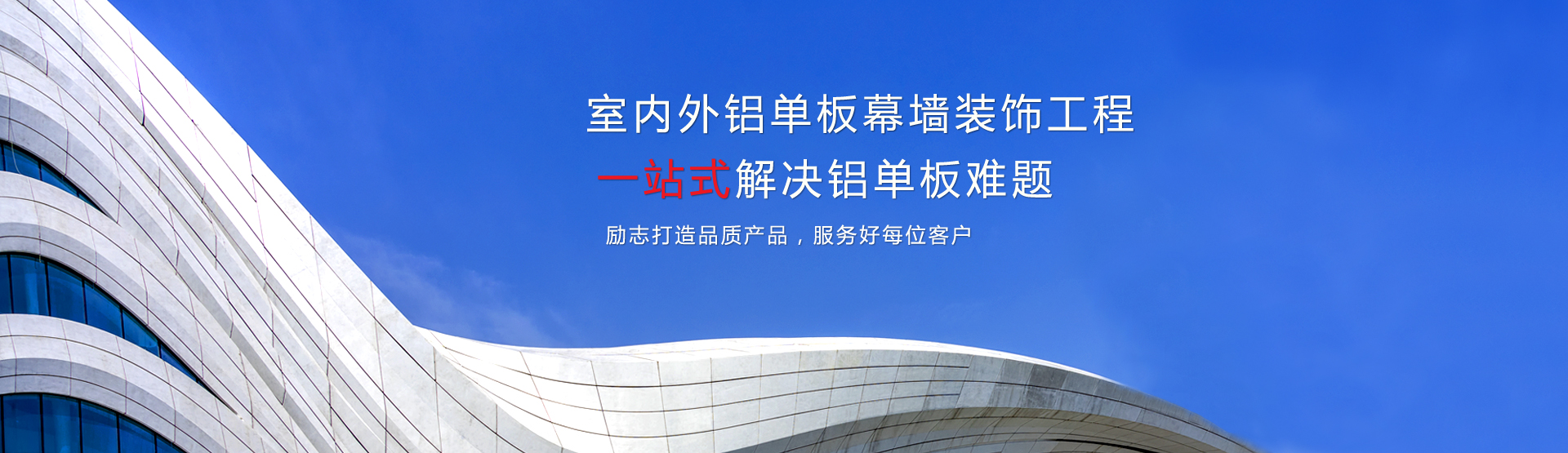 室内外铝单板幕墙装饰工程

一站式解决铝单板难题

励志打造品质产品，服务好每位客户